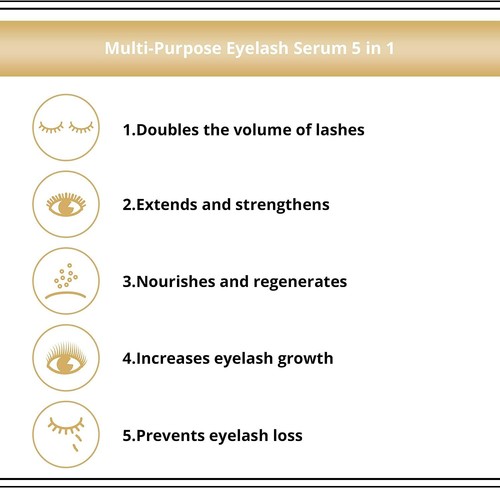 Multi-Purpose Eyelash Serum 5 in 1

1.Doubles the volume of lashes

2.Extends and strengthens

3.Nourishes and regenerates

4.Increases eyelash growth

5.Prevents eyelash loss